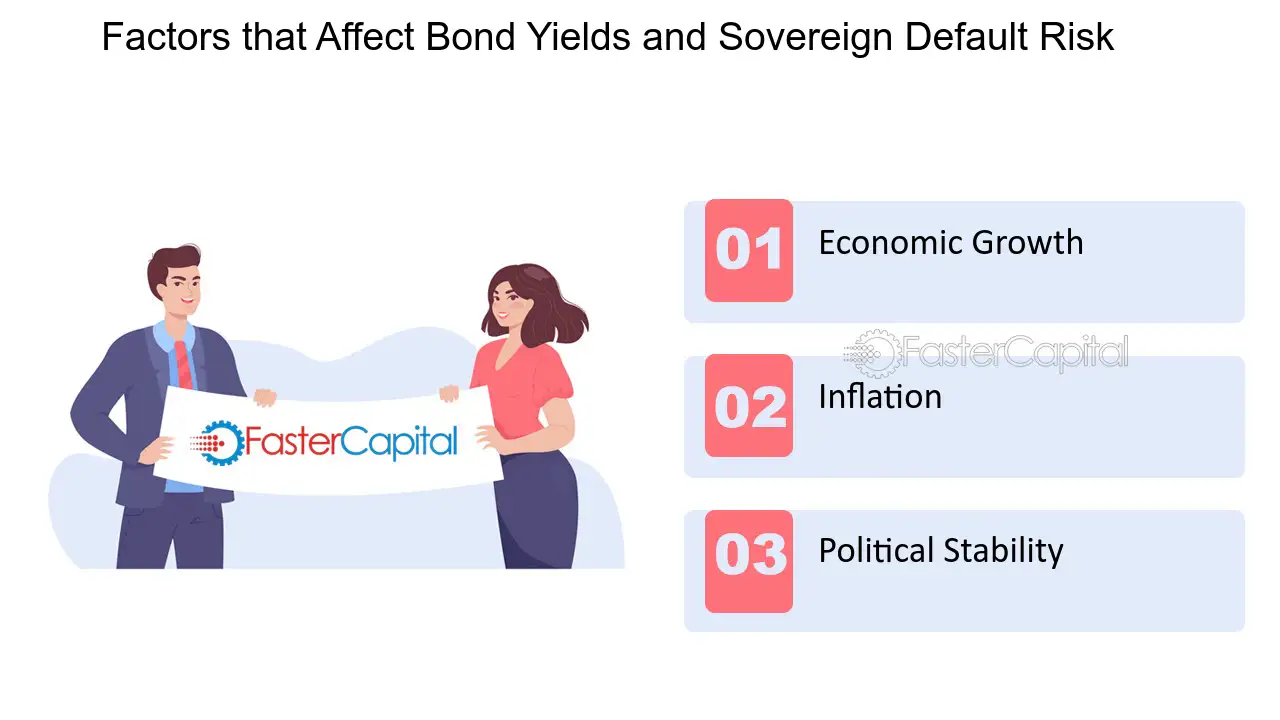 Factors that Affect Bond Yields and Sovereign Default Risk

FasterCapital

01 Economic Growth

FasterCapital

02 Inflation

03 Political Stability